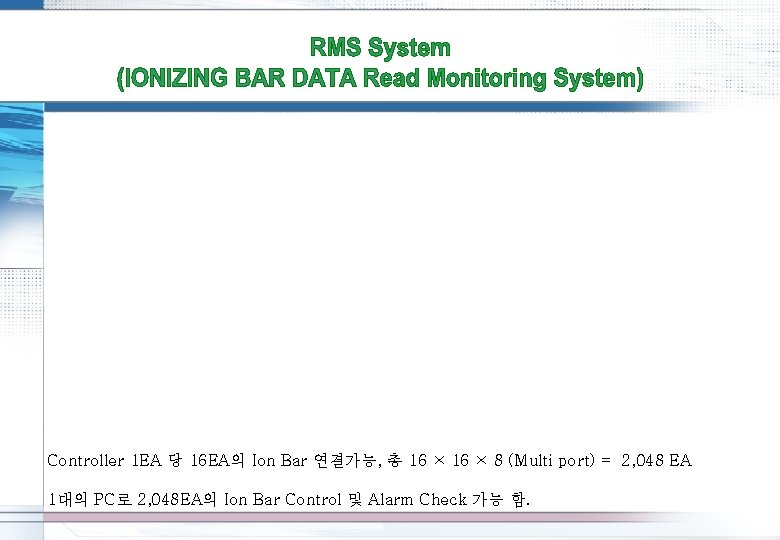 RMS System
(IONIZING BAR DATA Read Monitoring System)

Controller 1EA 당 16EA의 Ion Bar 연결가능, 총 16 × 16 × 8 (Multi port) = 2,048 EA

1대의 PC로 2,048EA의 Ion Bar Control 및 Alarm Check 가능 함.